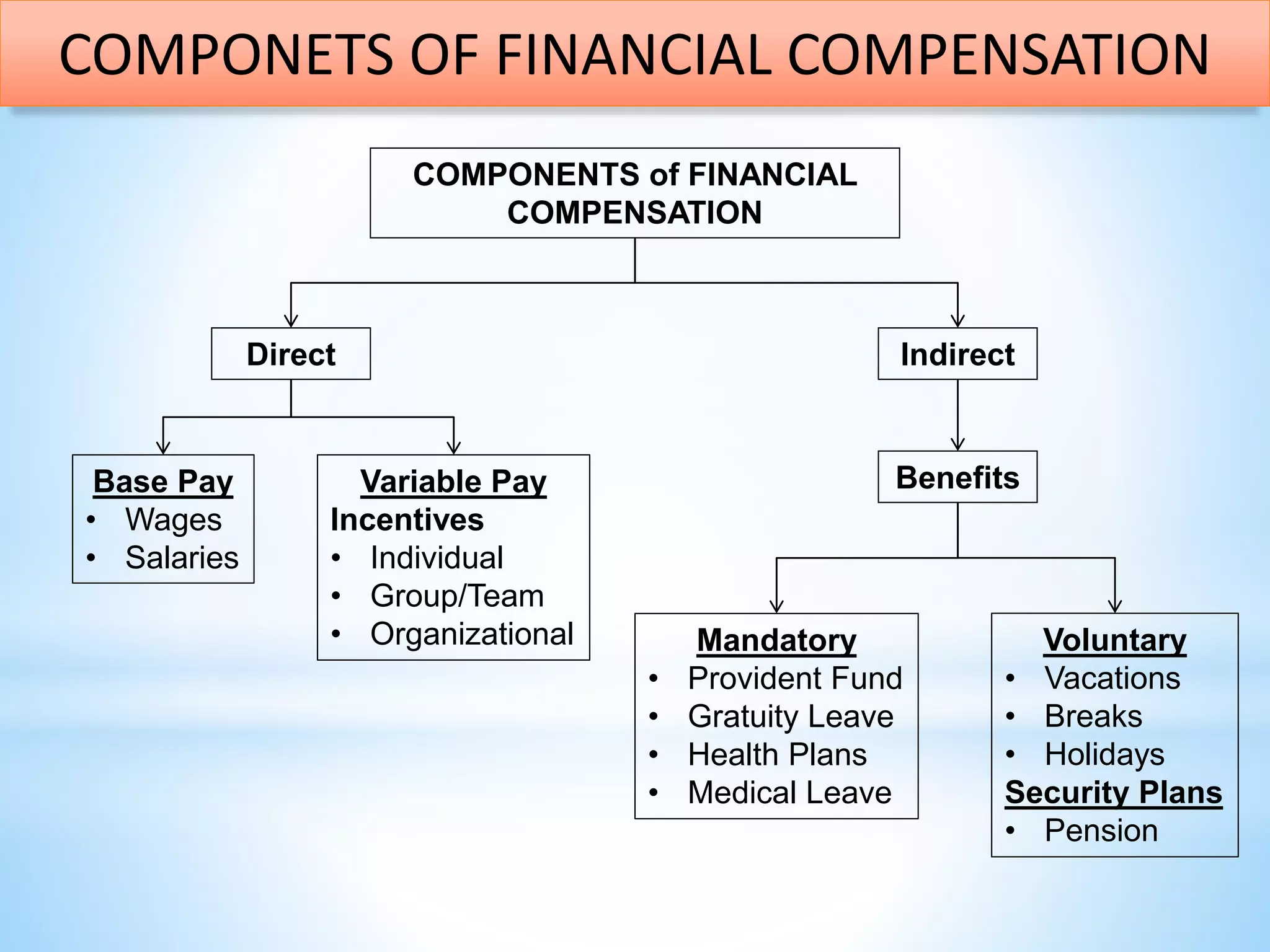 COMPONETS OF FINANCIAL COMPENSATION

COMPONENTS of FINANCIAL COMPENSATION

Direct

Indirect

Base Pay
• Wages
• Salaries

Variable Pay
Incentives
• Individual
• Group/Team
• Organizational

Benefits

Mandatory
• Provident Fund
• Gratuity Leave
• Health Plans
• Medical Leave

Voluntary
• Vacations
• Breaks
• Holidays
Security Plans
• Pension